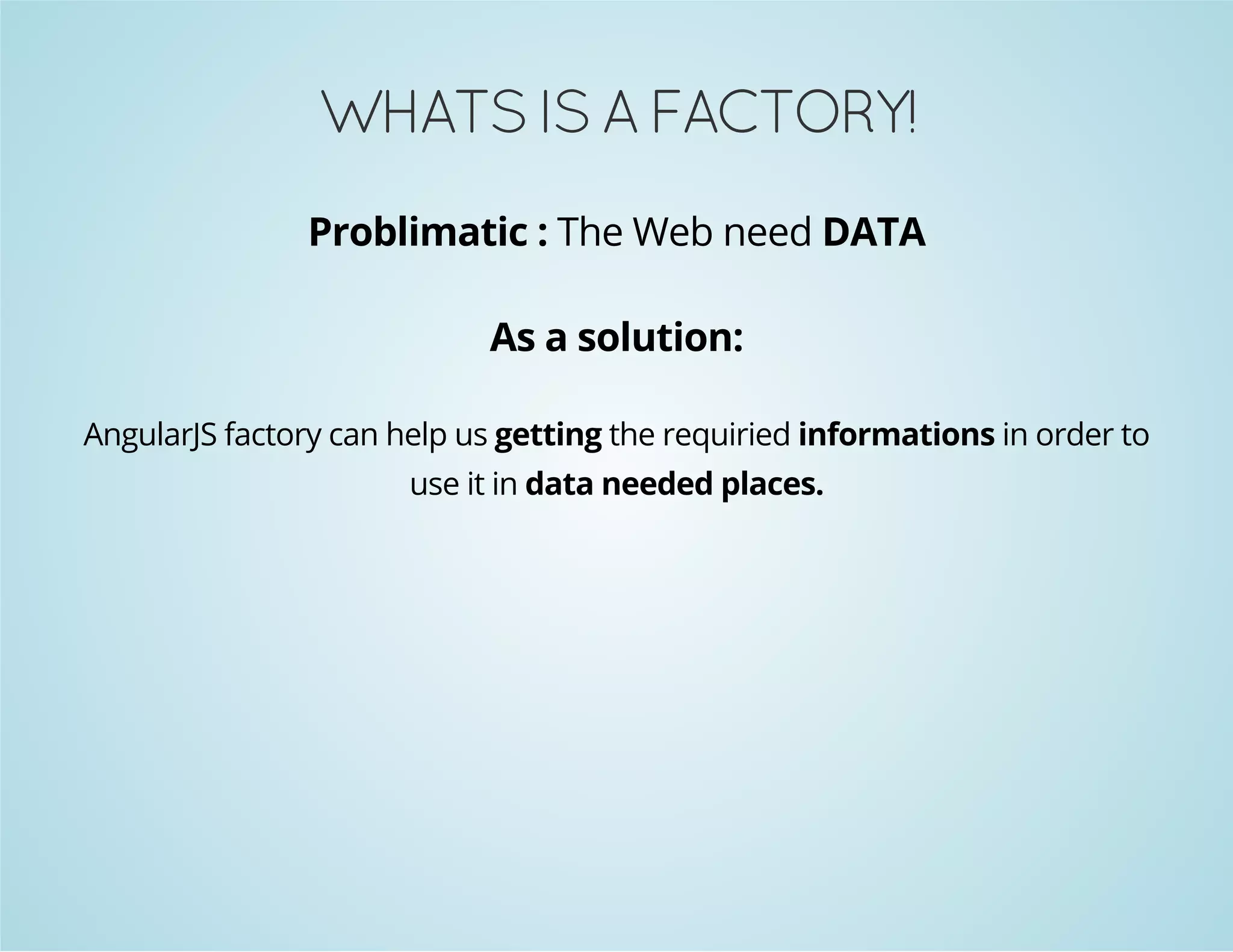 WHATS IS A FACTORY!

Problimatic : The Web need DATA

As a solution:

AngularJS factory can help us getting the requiried informations in order to use it in data needed places.